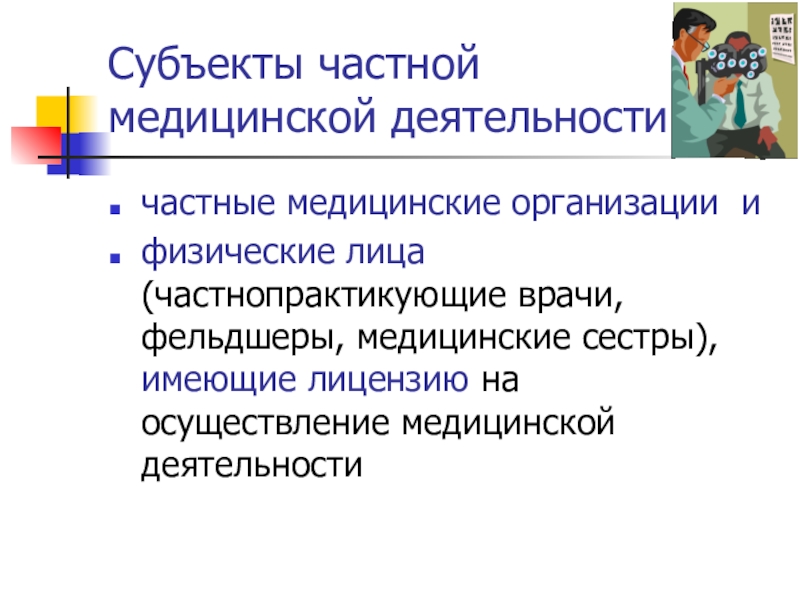 Субъекты частной медицинской деятельности

- частные медицинские организации и
- физические лица (частнопрактикующие врачи, фельдшеры, медицинские сестры), имеющие лицензию на осуществление медицинской деятельности